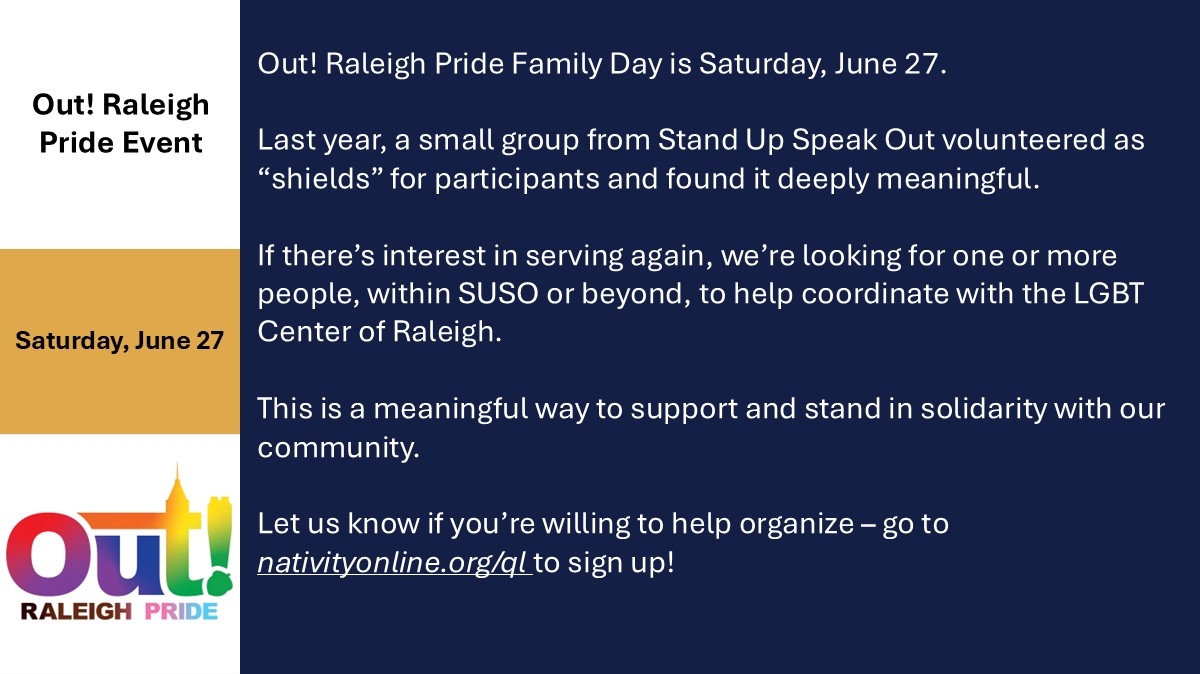 Out! Raleigh Pride Event

Saturday, June 27

Out!
RALEIGH PRIDE

Out! Raleigh Pride Family Day is Saturday, June 27.

Last year, a small group from Stand Up Speak Out volunteered as “shields” for participants and found it deeply meaningful.

If there’s interest in serving again, we’re looking for one or more people, within SUSO or beyond, to help coordinate with the LGBT Center of Raleigh.

This is a meaningful way to support and stand in solidarity with our community.

Let us know if you’re willing to help organize – go to nativityonline.org/ql to sign up!